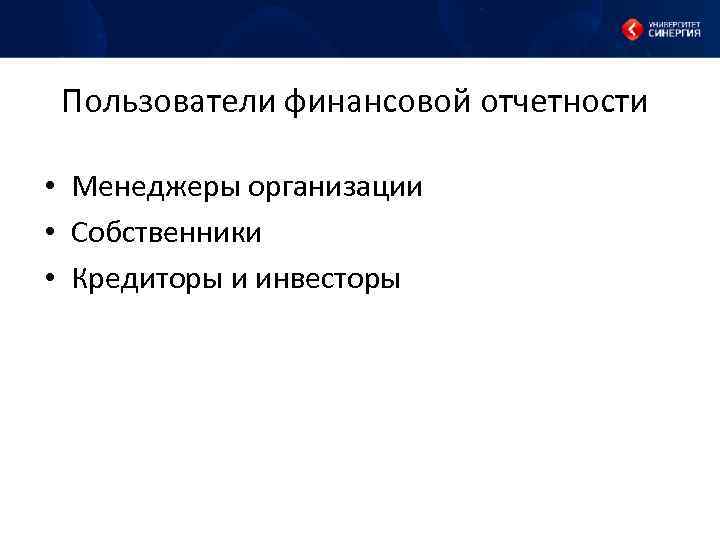 УНИВЕРСИТЕТ СИНЕРГИЯ

Пользователи финансовой отчетности

• Менеджеры организации
• Собственники
• Кредиторы и инвесторы